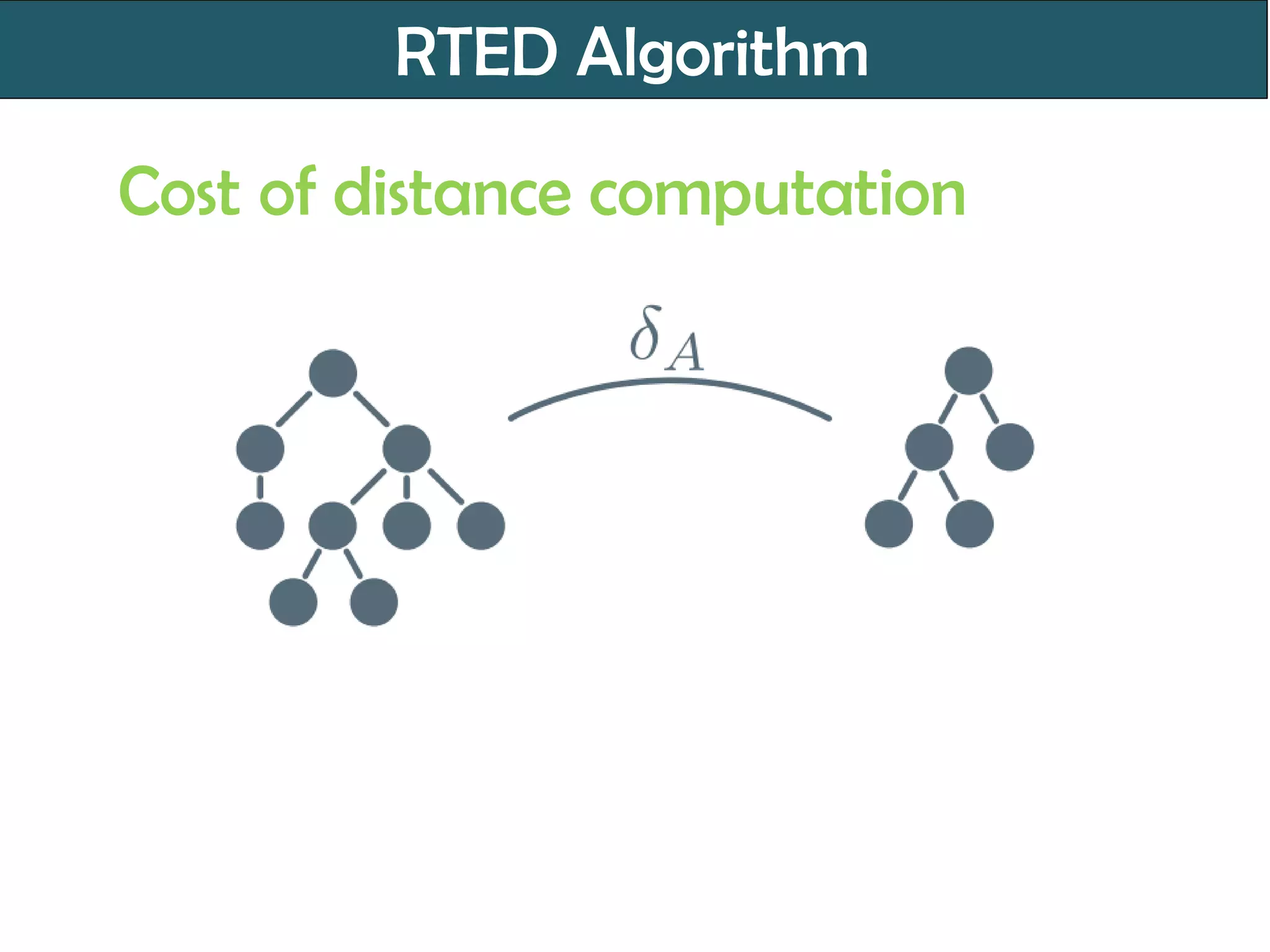 RTED Algorithm

Cost of distance computation

$\delta_A$